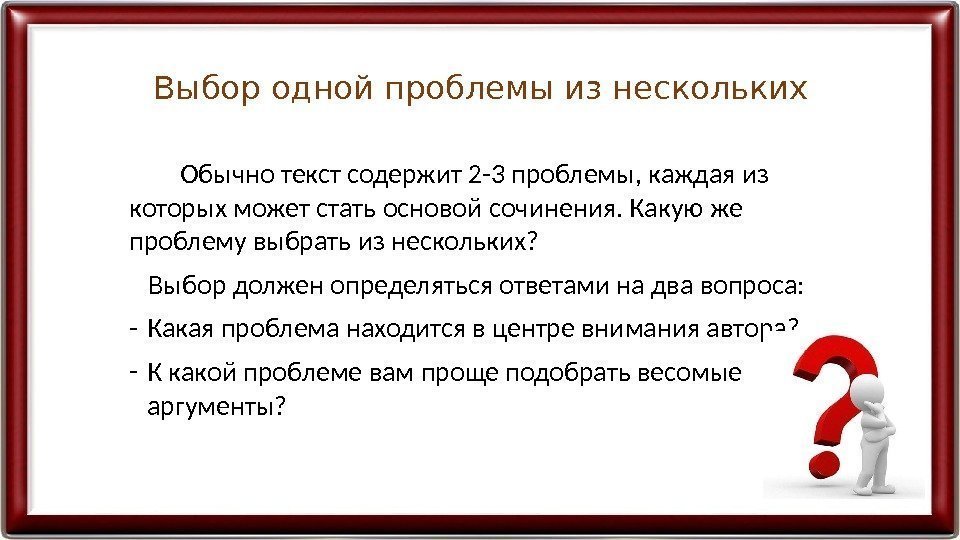 Выбор одной проблемы из нескольких

Обычно текст содержит 2-3 проблемы, каждая из которых может стать основой сочинения. Какую же проблему выбрать из нескольких?

Выбор должен определяться ответами на два вопроса:

- Какая проблема находится в центре внимания автора?
- К какой проблеме вам проще подобрать весомые аргументы?